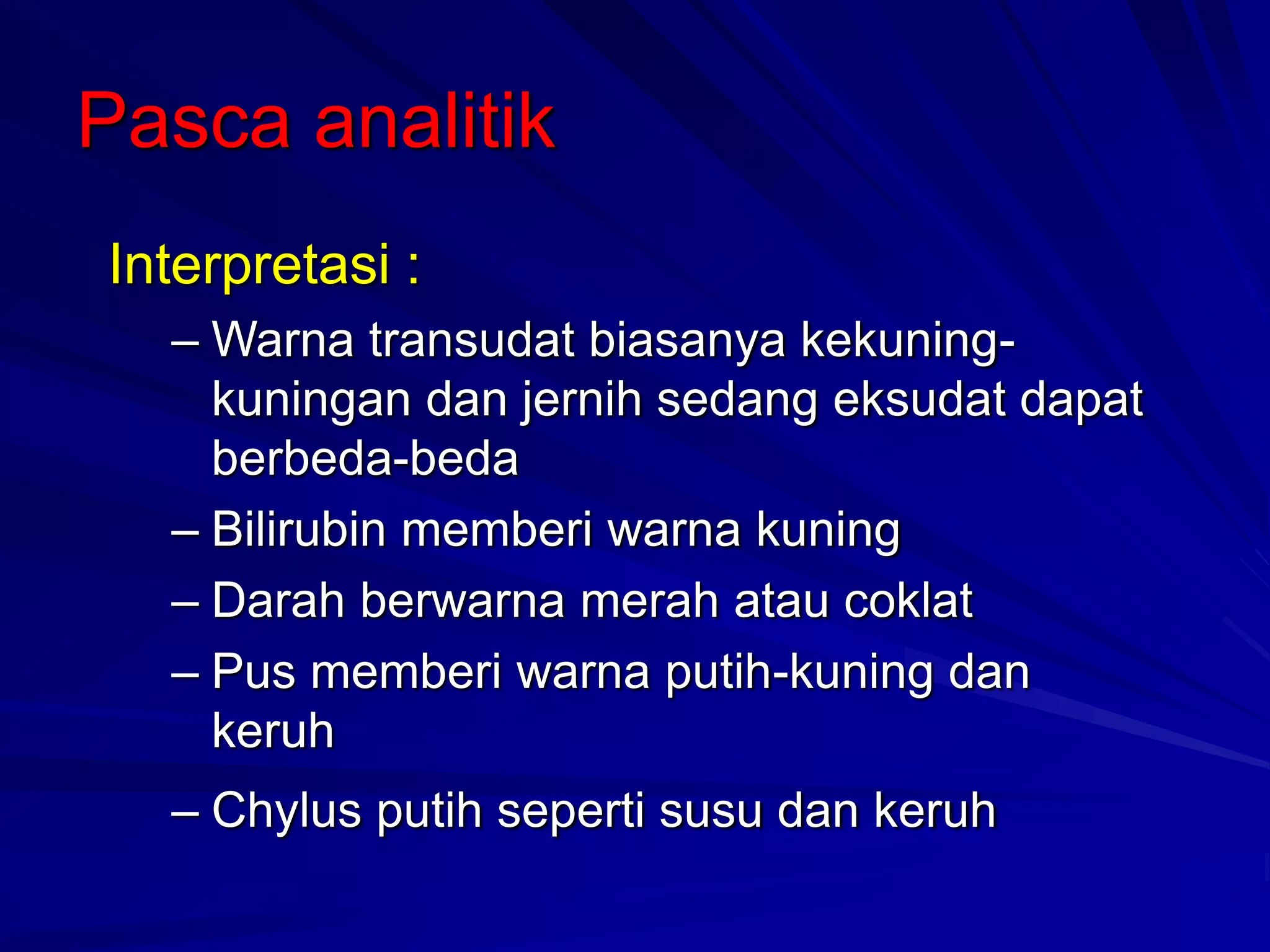 Pasca analitik

Interpretasi :

– Warna transudat biasanya kekuning-kuningan dan jernih sedang eksudat dapat berbeda-beda

– Bilirubin memberi warna kuning

– Darah berwarna merah atau coklat

– Pus memberi warna putih-kuning dan keruh

– Chylus putih seperti susu dan keruh